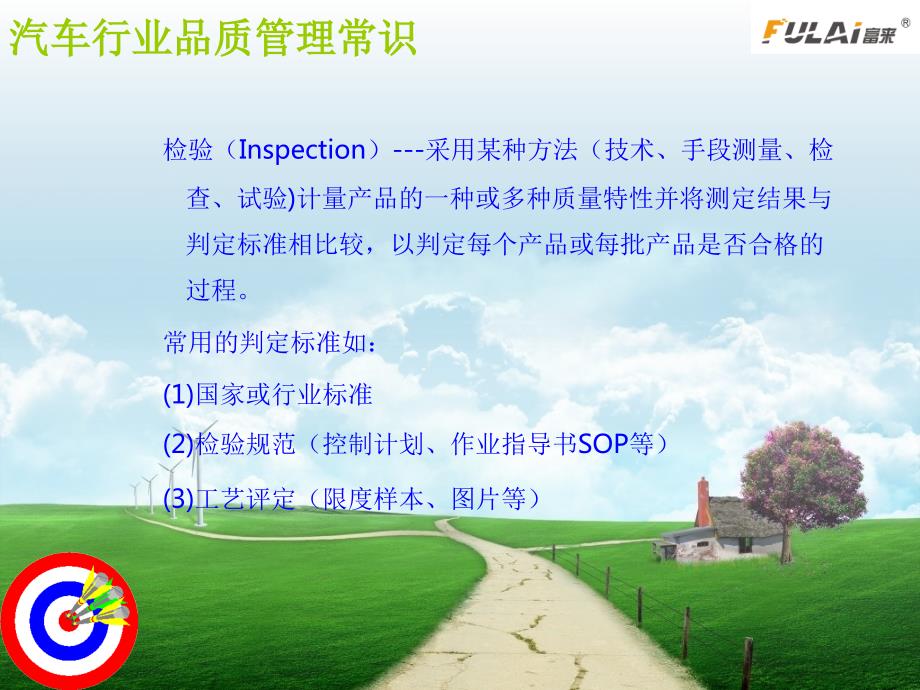 汽车行业品质管理常识

FULAi富来®

检验（Inspection）---采用某种方法（技术、手段测量、检查、试验)计量产品的一种或多种质量特性并将测定结果与判定标准相比较，以判定每个产品或每批产品是否合格的过程。

常用的判定标准如：

(1)国家或行业标准

(2)检验规范（控制计划、作业指导书SOP等）

(3)工艺评定（限度样本、图片等）